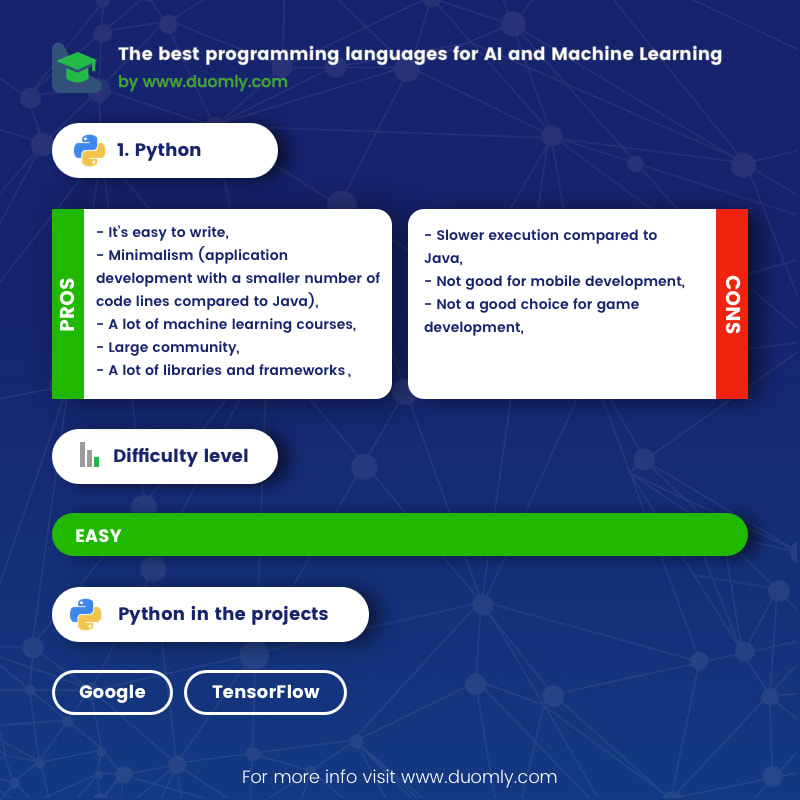 The best programming languages for AI and Machine Learning
by www.duomly.com

1. Python

PROS

- It's easy to write,
- Minimalism (application development with a smaller number of code lines compared to Java),
- A lot of machine learning courses,
- Large community,
- A lot of libraries and frameworks ,

- Slower execution compared to Java,
- Not good for mobile development,
- Not a good choice for game development,

CONS

Difficulty level

EASY

Python in the projects

Google

TensorFlow

For more info visit www.duomly.com